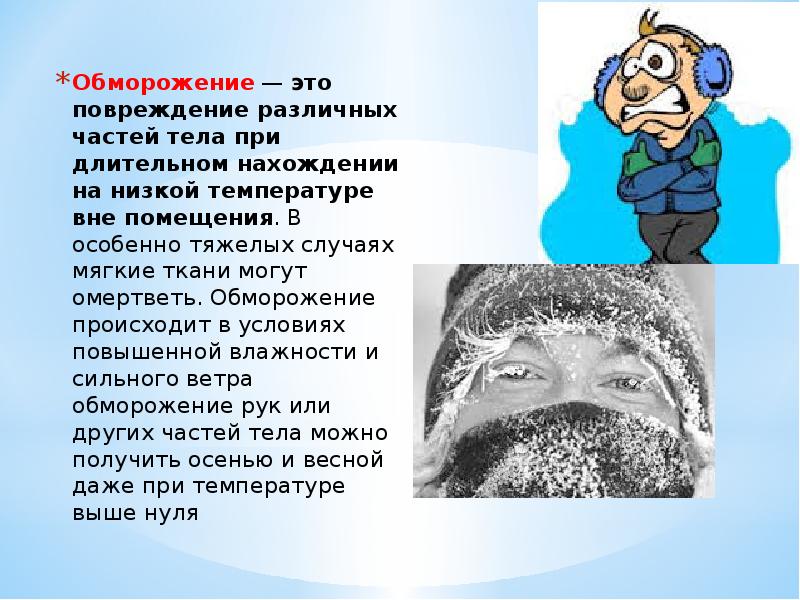 *Обморожение — это повреждение различных частей тела при длительном нахождении на низкой температуре вне помещения. В особенно тяжелых случаях мягкие ткани могут омертветь. Обморожение происходит в условиях повышенной влажности и сильного ветра обморожение рук или других частей тела можно получить осенью и весной даже при температуре выше нуля